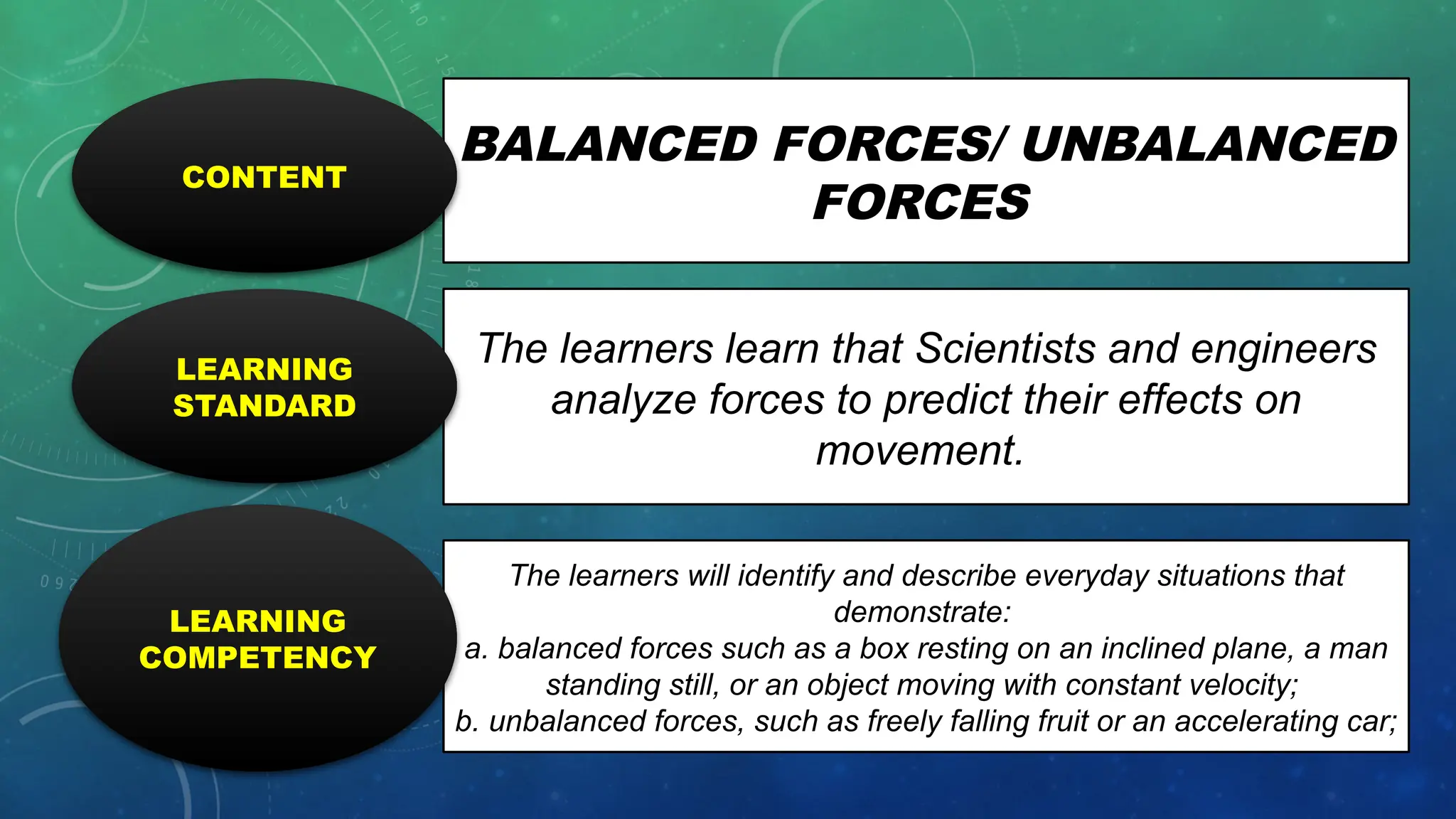 CONTENT

BALANCED FORCES/ UNBALANCED FORCES

LEARNING STANDARD

The learners learn that Scientists and engineers analyze forces to predict their effects on movement.

LEARNING COMPETENCY

The learners will identify and describe everyday situations that demonstrate:
a. balanced forces such as a box resting on an inclined plane, a man standing still, or an object moving with constant velocity;
b. unbalanced forces, such as freely falling fruit or an accelerating car;